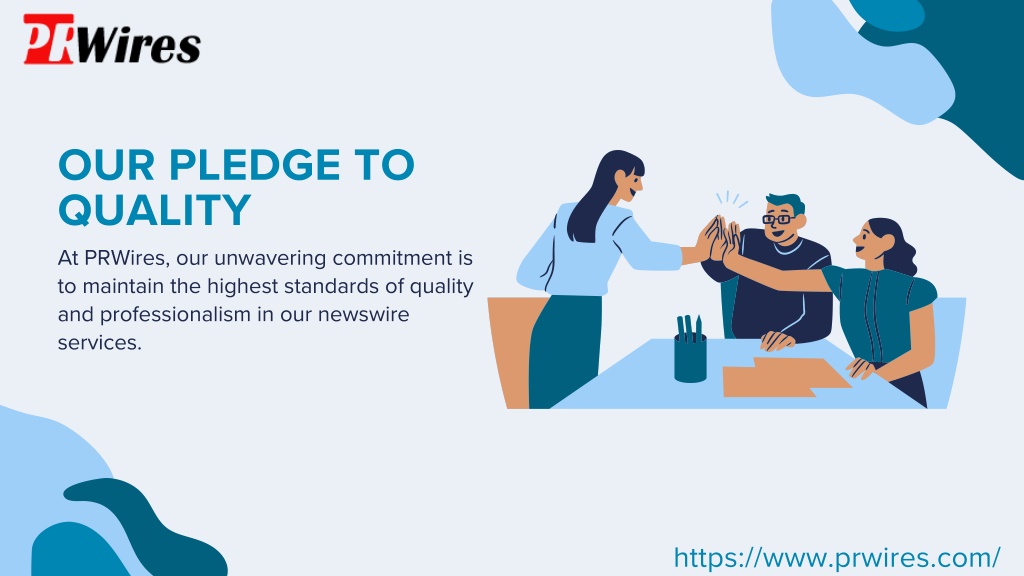 PRWires

OUR PLEDGE TO QUALITY

At PRWires, our unwavering commitment is to maintain the highest standards of quality and professionalism in our newswire services.

https://www.prwires.com/